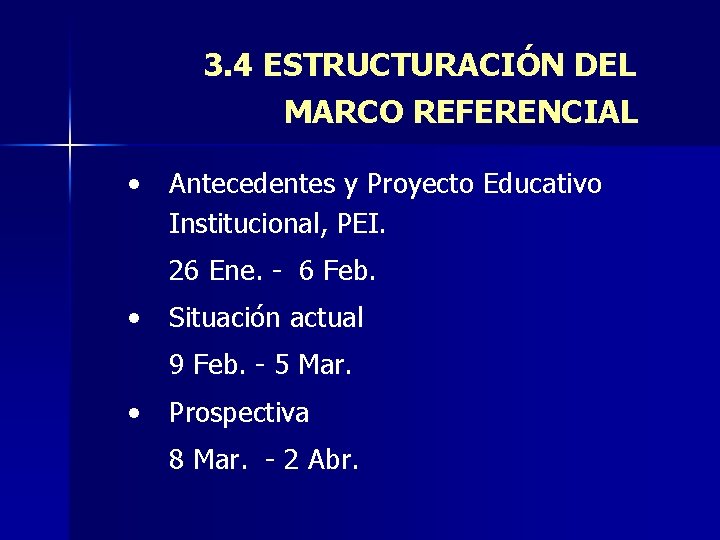 3.4 ESTRUCTURACIÓN DEL MARCO REFERENCIAL

• Antecedentes y Proyecto Educativo Institucional, PEI.

26 Ene. - 6 Feb.

• Situación actual

9 Feb. - 5 Mar.

• Prospectiva

8 Mar. - 2 Abr.